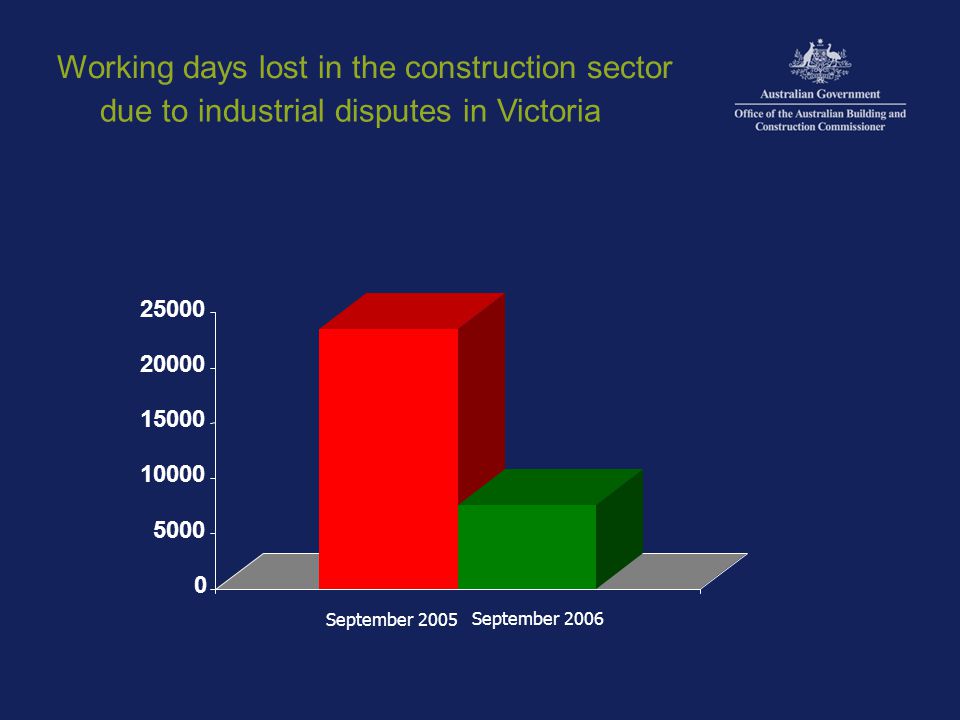 Working days lost in the construction sector due to industrial disputes in Victoria

Australian Government
Office of the Australian Building and Construction Commissioner

25000
20000
15000
10000
5000
0

September 2005 September 2006